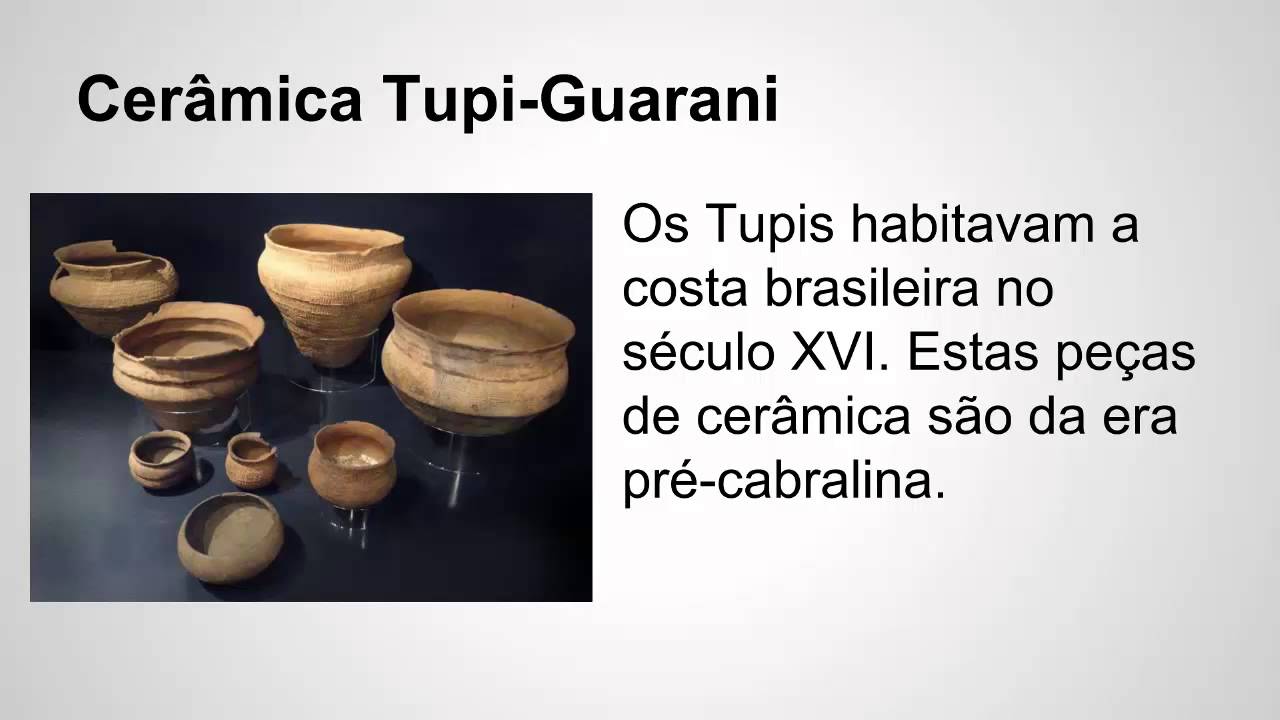 Cerâmica Tupi-Guarani

Os Tupis habitavam a costa brasileira no século XVI. Estas peças de cerâmica são da era pré-cabralina.